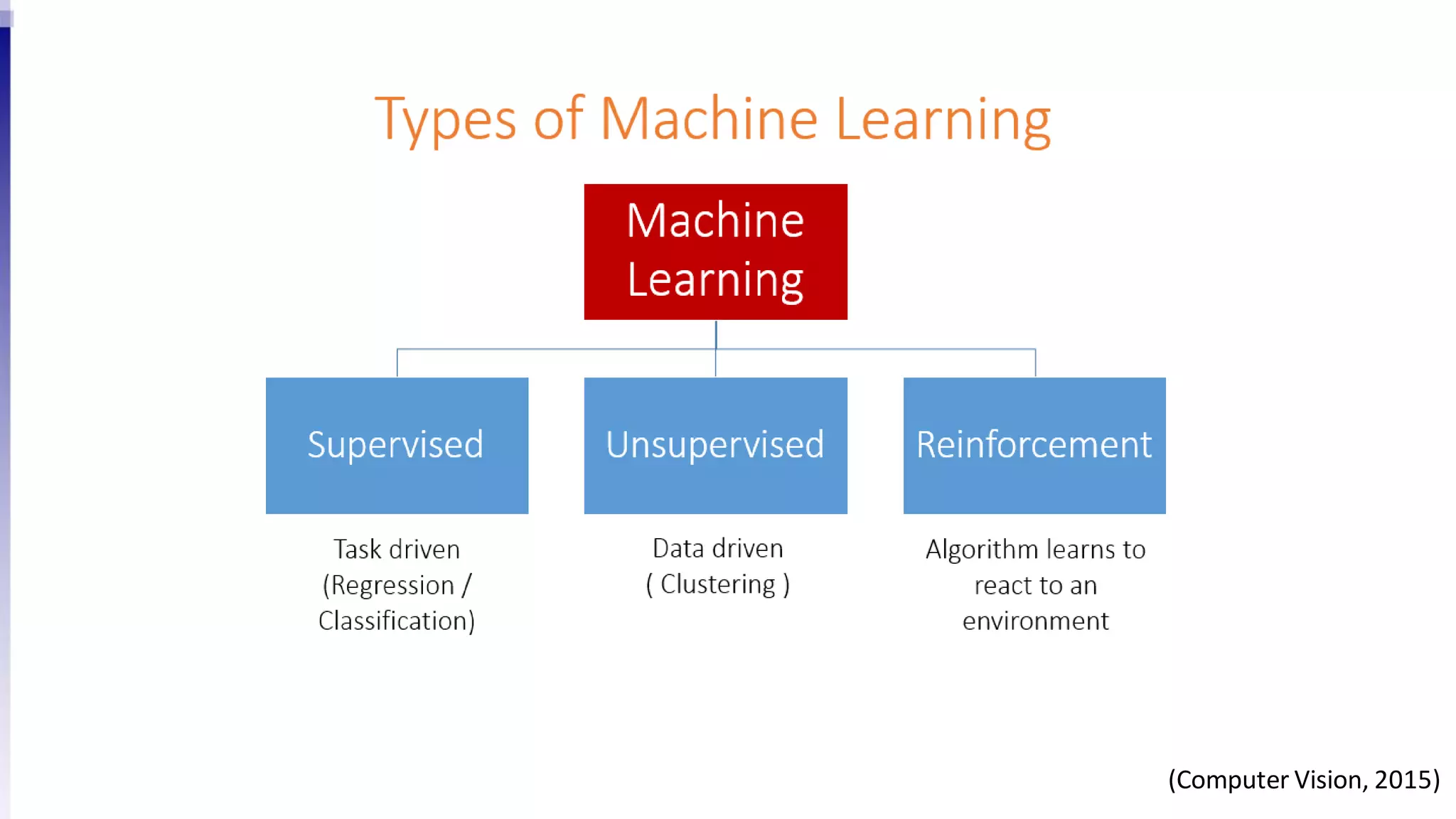 Types of Machine Learning

Machine Learning

Supervised

Unsupervised

Reinforcement

Task driven (Regression / Classification)

Data driven ( Clustering )

Algorithm learns to react to an environment

(Computer Vision, 2015)